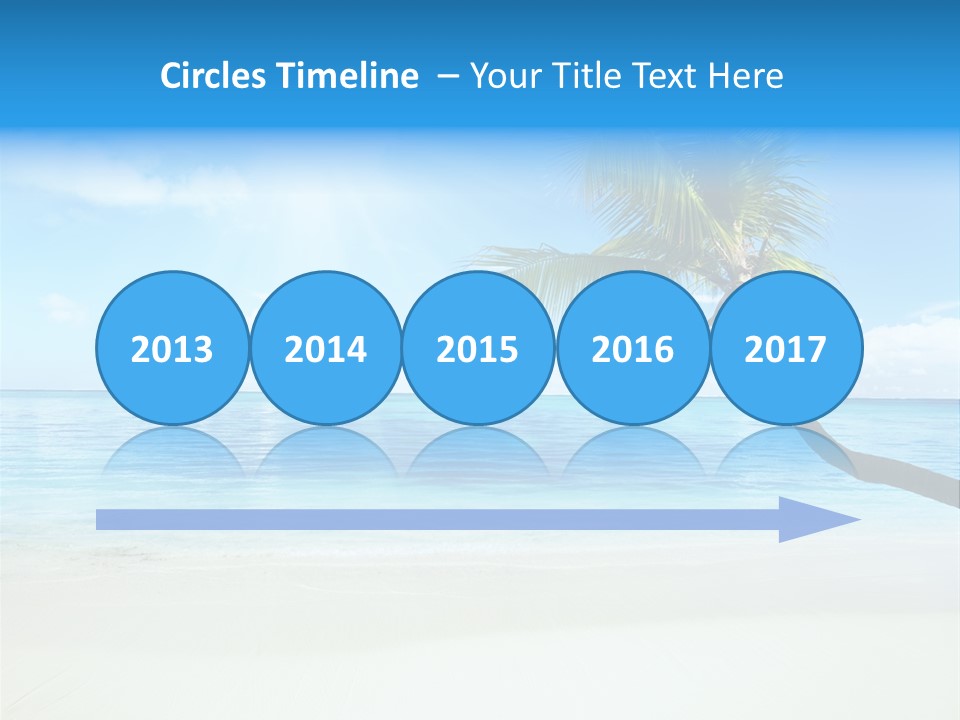 Circles Timeline – Your Title Text Here

2013
2014
2015
2016
2017